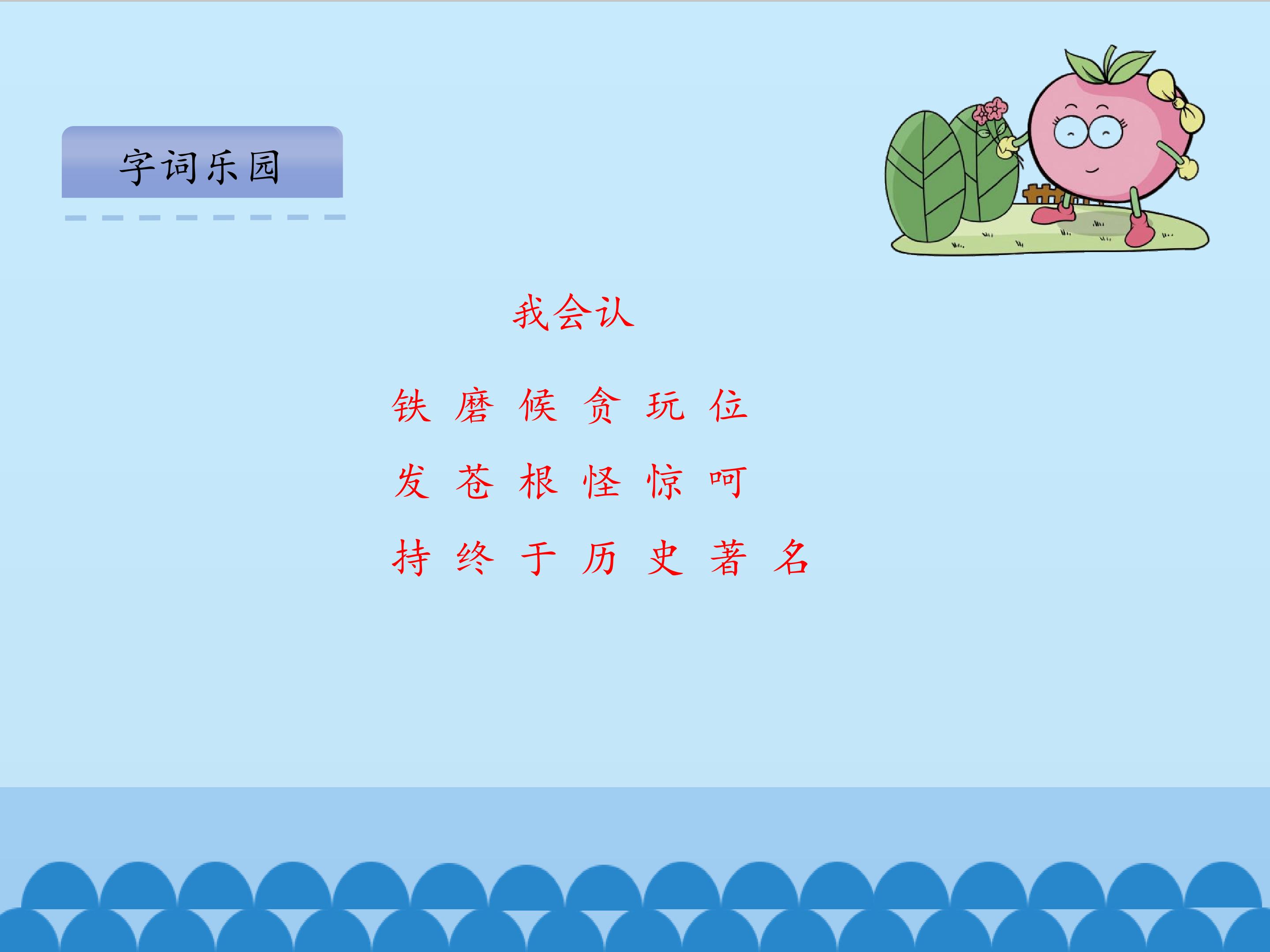 字词乐园

我会认

铁 磨 候 贪 玩 位

发 苍 根 怪 惊 呵

持 终 于 历 史 著 名